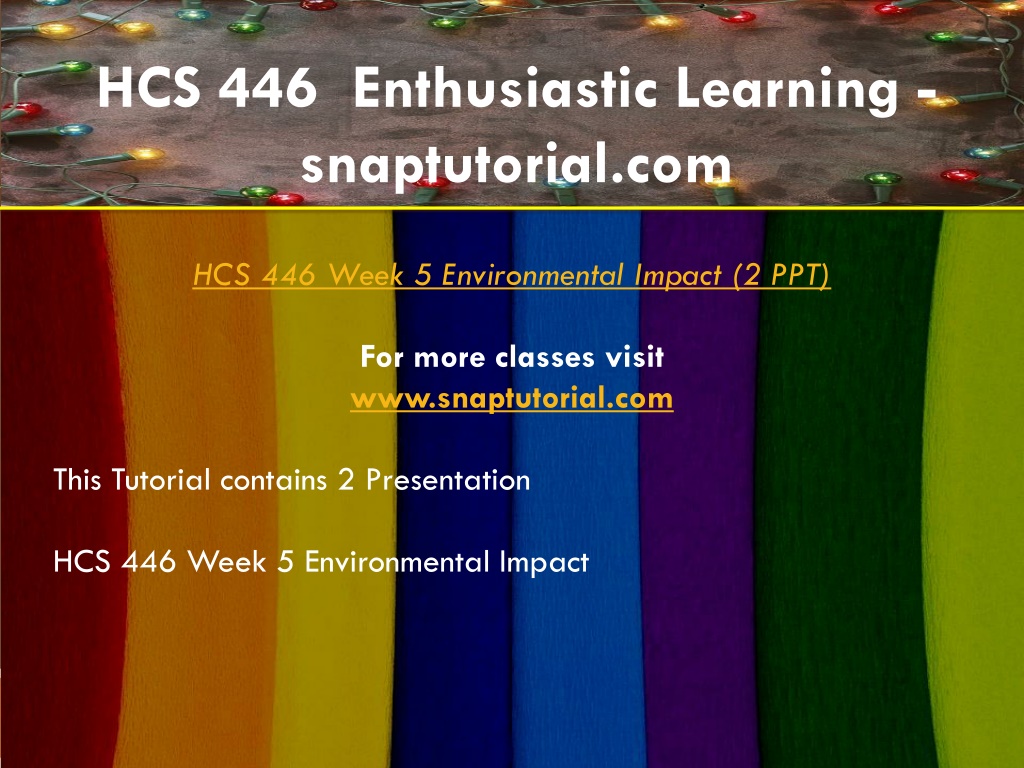 HCS 446 Enthusiastic Learning - snaptutorial.com

HCS 446 Week 5 Environmental Impact (2 PPT)

For more classes visit
www.snaptutorial.com

This Tutorial contains 2 Presentation

HCS 446 Week 5 Environmental Impact